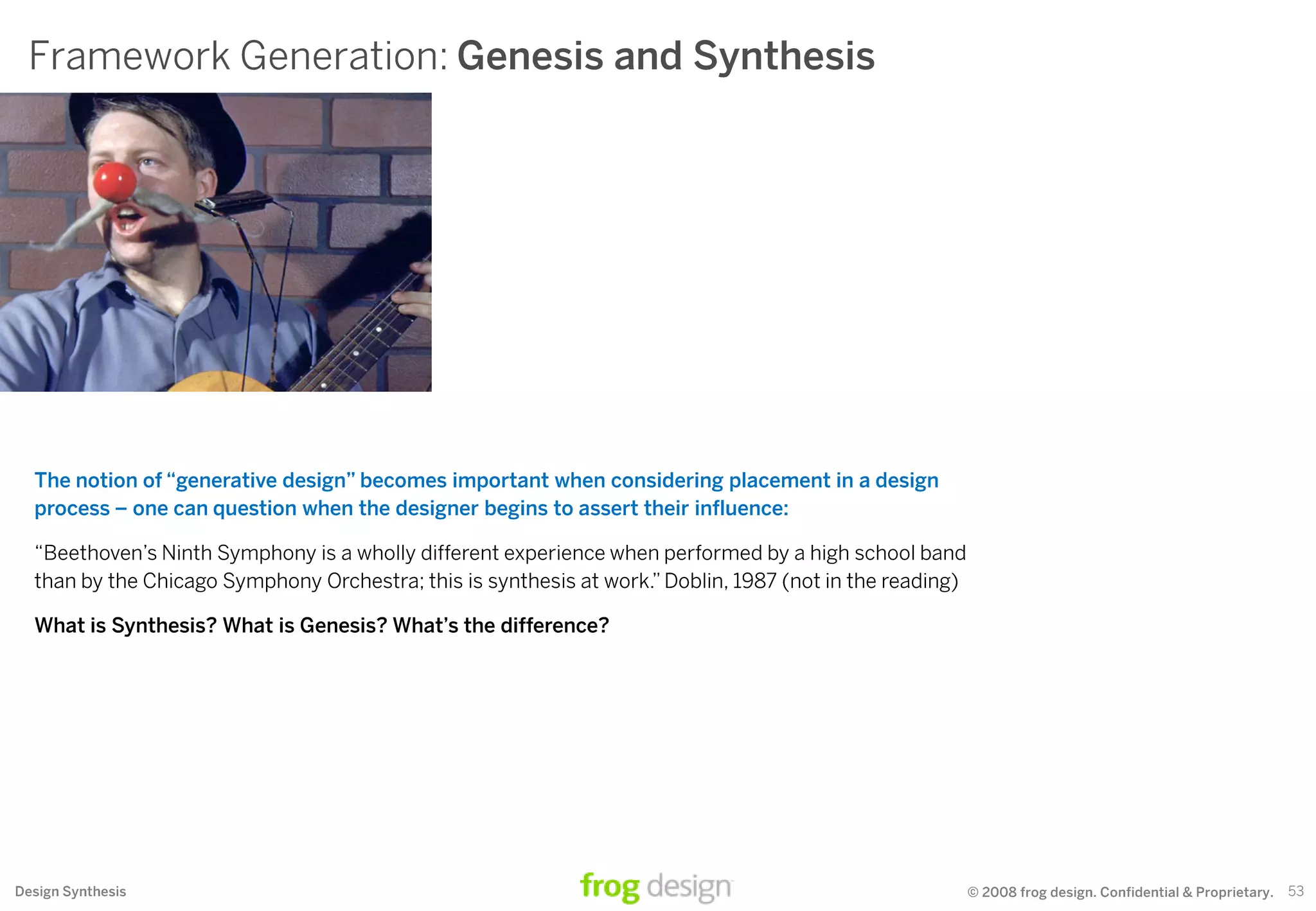 Framework Generation: Genesis and Synthesis

The notion of “generative design” becomes important when considering placement in a design process – one can question when the designer begins to assert their influence:

“Beethoven’s Ninth Symphony is a wholly different experience when performed by a high school band than by the Chicago Symphony Orchestra; this is synthesis at work.” Doblin, 1987 (not in the reading)

What is Synthesis? What is Genesis? What’s the difference?

Design Synthesis

frog design

© 2008 frog design. Confidential & Proprietary. 53